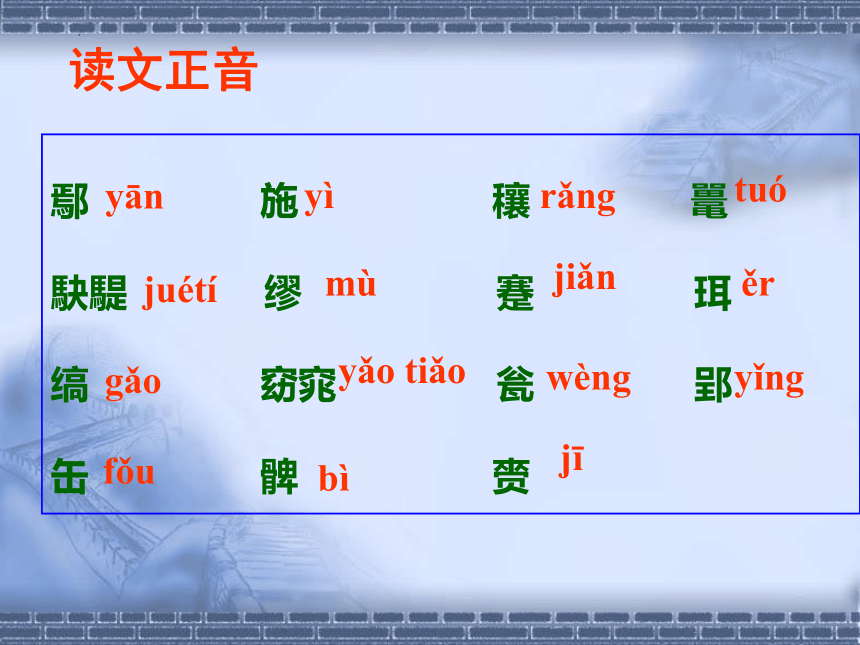 读文正音

鄢 yān 施 yì 穰 rǎng 鼍 tuó

駃騠 juétí 缪 mù 蹇 jiǎn 珥 ěr

缟 gǎo 窈窕 yǎo tiǎo 瓮 wèng 郢 yǐng

缶 fǒu 髀 bì 赍 jī